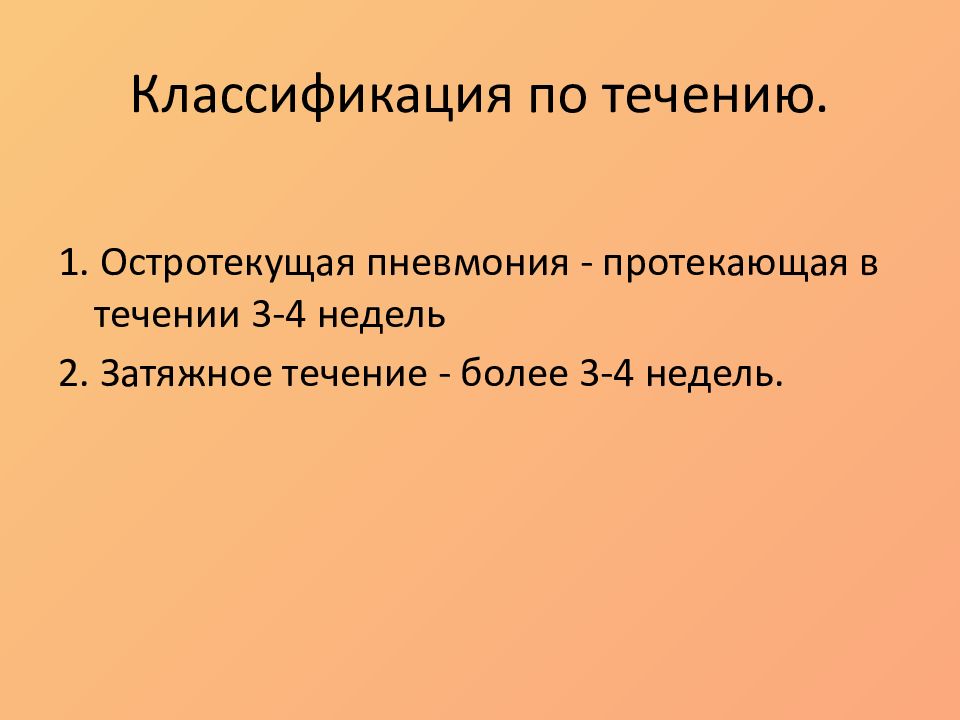 Классификация по течению.

1. Остротекущая пневмония - протекающая в течении 3-4 недель

2. Затяжное течение - более 3-4 недель.